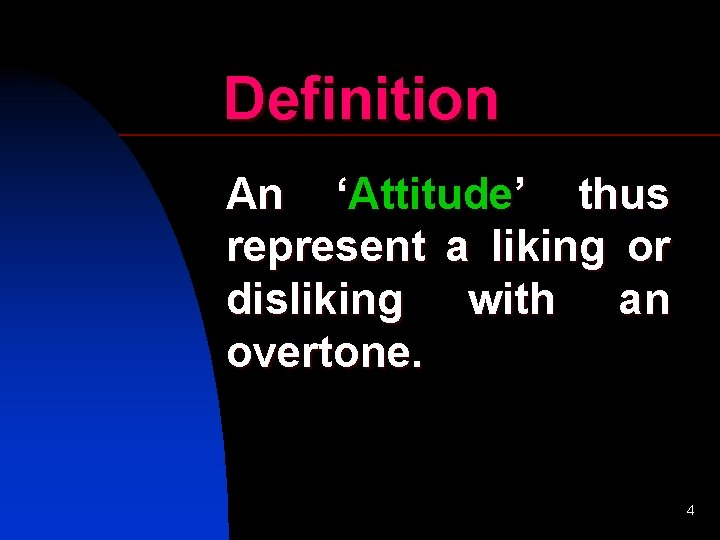 Definition

An 'Attitude' thus represent a liking or disliking with an overtone.

4